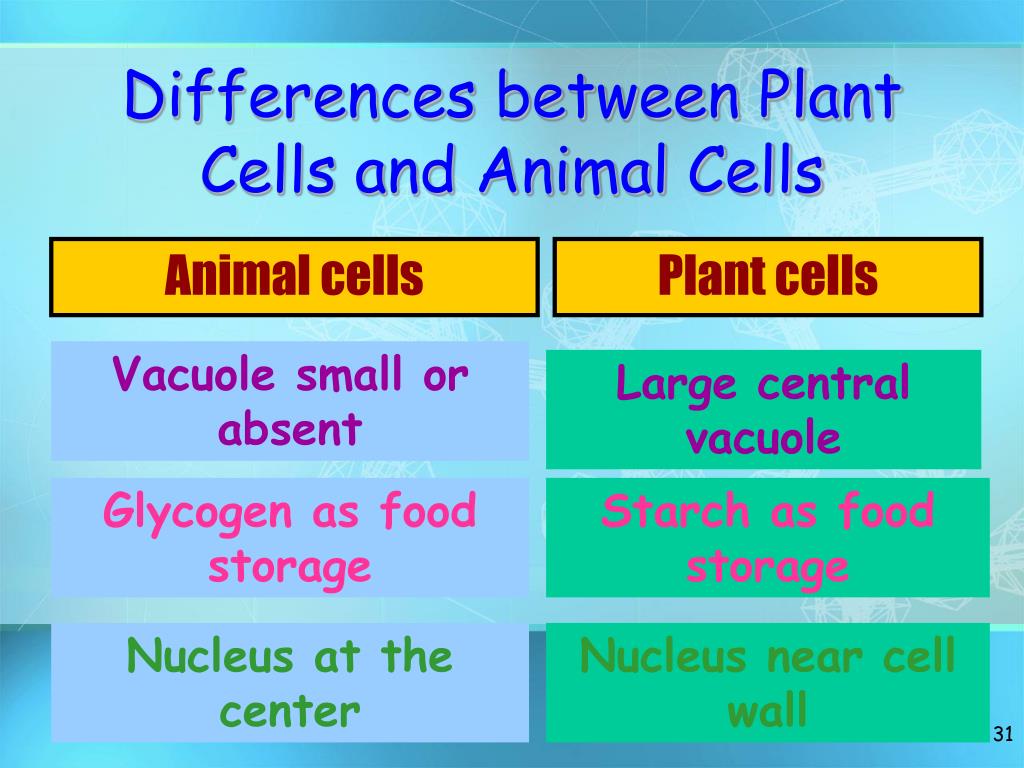 Differences between Plant Cells and Animal Cells

| Animal cells | Plant cells |
|---|---|
| Vacuole small or absent | Large central vacuole |
| Glycogen as food storage | Starch as food storage |
| Nucleus at the center | Nucleus near cell wall |

31